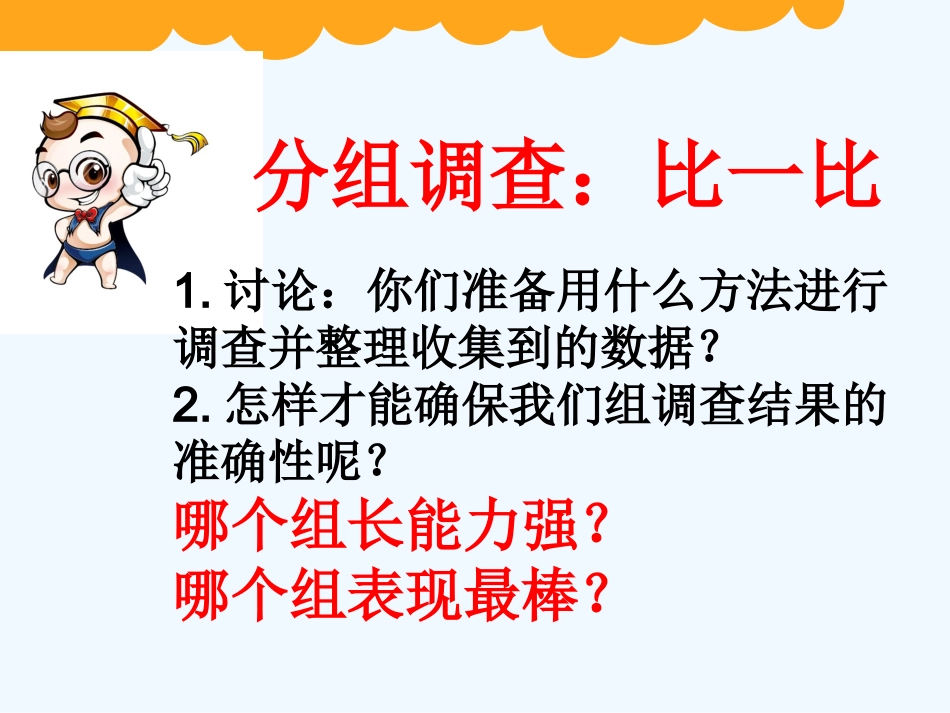 分组调查：比一比

1. 讨论：你们准备用什么方法进行调查并整理收集到的数据？
2. 怎样才能确保我们组调查结果的准确性呢？
哪个组长能力强？
哪个组表现最棒？